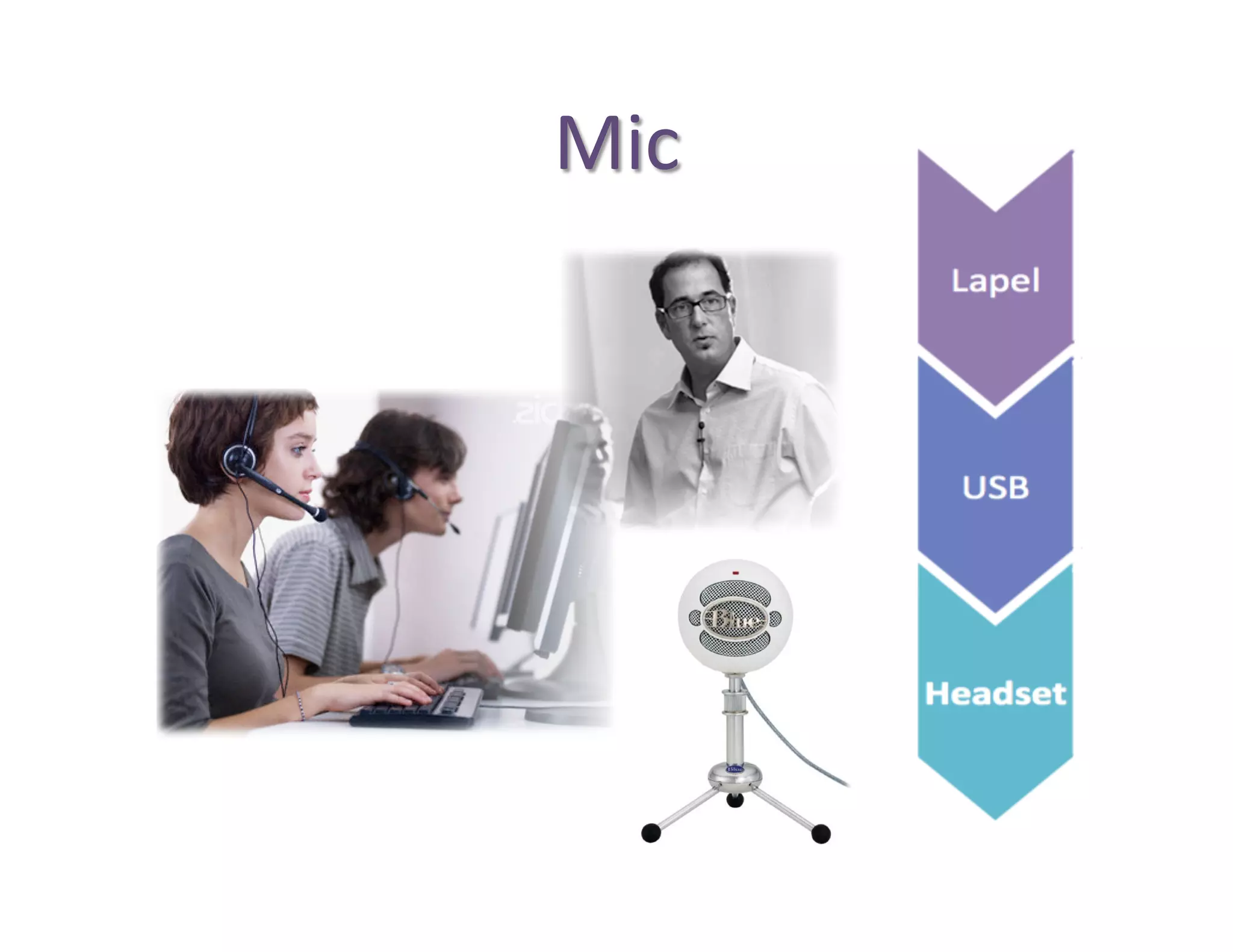 Mic

Lapel

USB

Headset

Blue